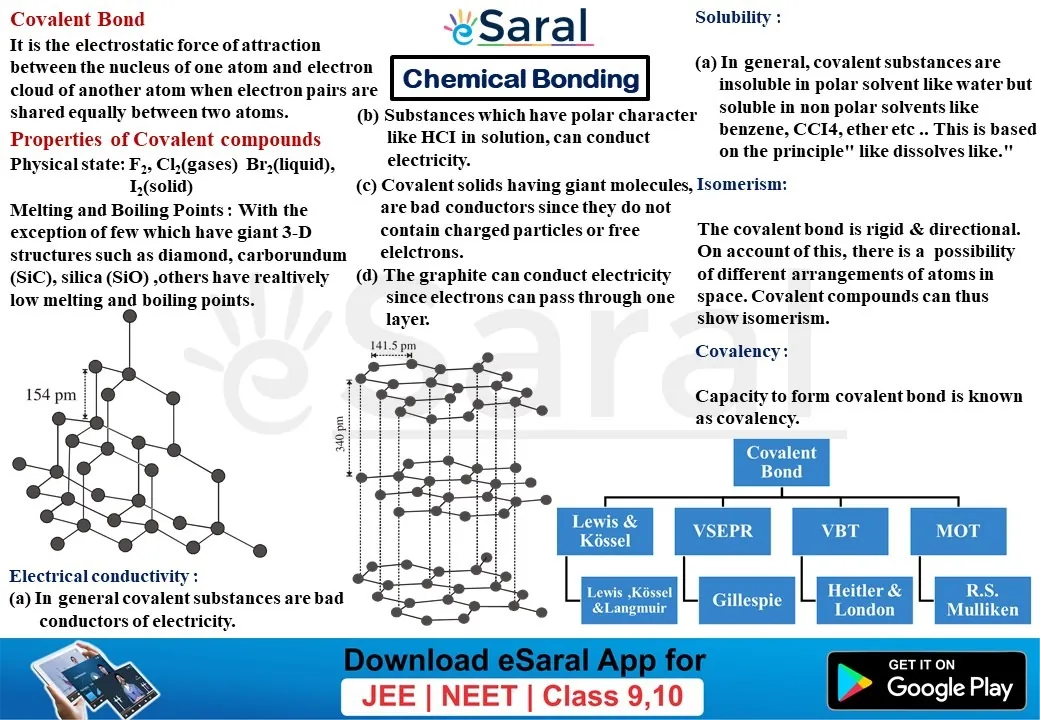 eSaral

Chemical Bonding

Covalent Bond

It is the electrostatic force of attraction between the nucleus of one atom and electron cloud of another atom when electron pairs are shared equally between two atoms.

Properties of Covalent compounds

Physical state: $F_2$, $Cl_2$(gases) $Br_2$(liquid), $I_2$(solid)

Melting and Boiling Points : With the exception of few which have giant 3-D structures such as diamond, carborundum (SiC), silica (SiO) ,others have realtively low melting and boiling points.

154 pm

Electrical conductivity :

(a) In general covalent substances are bad conductors of electricity.

(b) Substances which have polar character like HCI in solution, can conduct electricity.

(c) Covalent solids having giant molecules, are bad conductors since they do not contain charged particles or free elelctrons.

(d) The graphite can conduct electricity since electrons can pass through one layer.

141.5 pm

340 pm

Solubility :

(a) In general, covalent substances are insoluble in polar solvent like water but soluble in non polar solvents like benzene, CCI4, ether etc .. This is based on the principle" like dissolves like."

Isomerism:

The covalent bond is rigid & directional. On account of this, there is a possibility of different arrangements of atoms in space. Covalent compounds can thus show isomerism.

Covalency :

Capacity to form covalent bond is known as covalency.

Covalent Bond

Lewis & Kössel

VSEPR

VBT

MOT

Lewis ,Kössel &Langmuir

Gillespie

Heitler & London

R.S. Mulliken

Download eSaral App for

JEE | NEET | Class 9,10

GET IT ON

Google Play